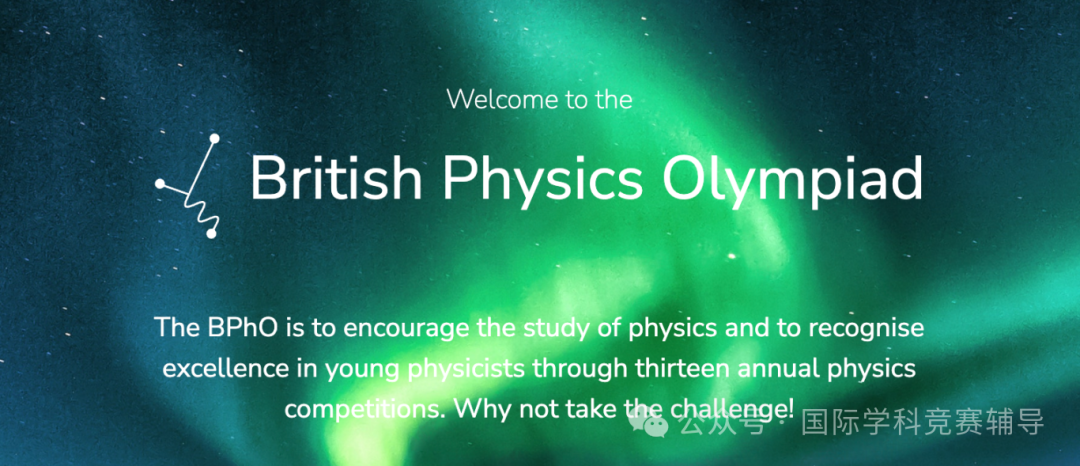 Welcome to the

British Physics Olympiad

The BPhO is to encourage the study of physics and to recognise excellence in young physicists through thirteen annual physics competitions. Why not take the challenge!

公众号 · 国际学科竞赛辅导